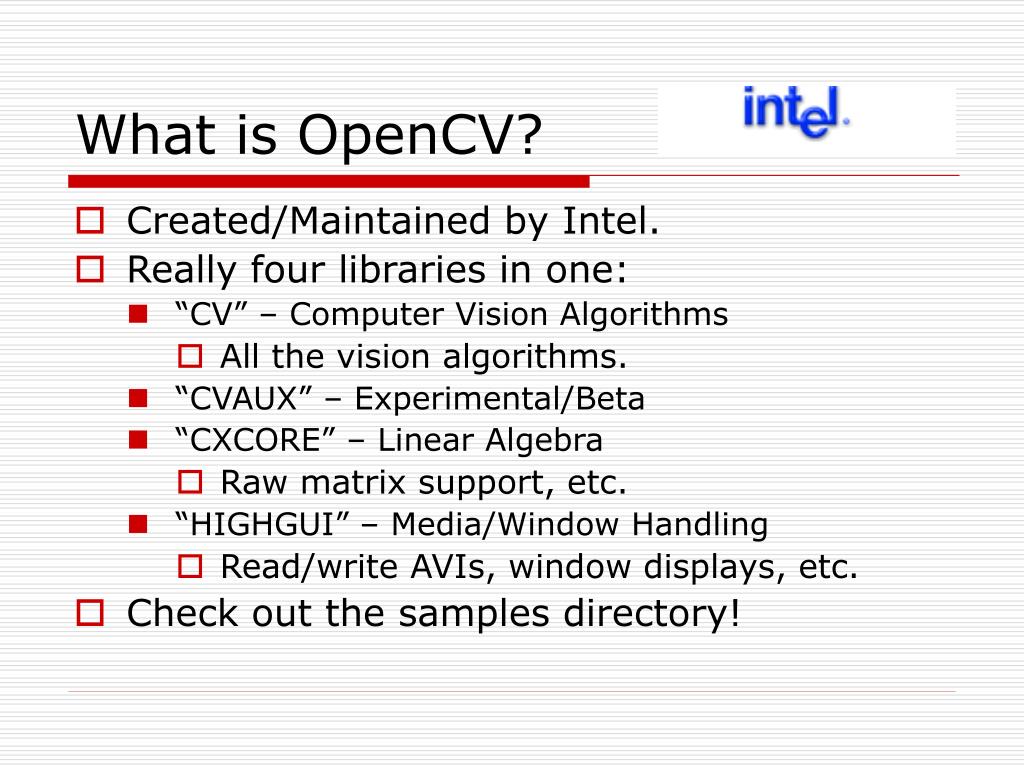 What is OpenCV?

intel.

Created/Maintained by Intel.

Really four libraries in one:

“CV” – Computer Vision Algorithms

All the vision algorithms.

“CVAUX” – Experimental/Beta

“CXCORE” – Linear Algebra

Raw matrix support, etc.

“HIGHGUI” – Media/Window Handling

Read/write AVIs, window displays, etc.

Check out the samples directory!